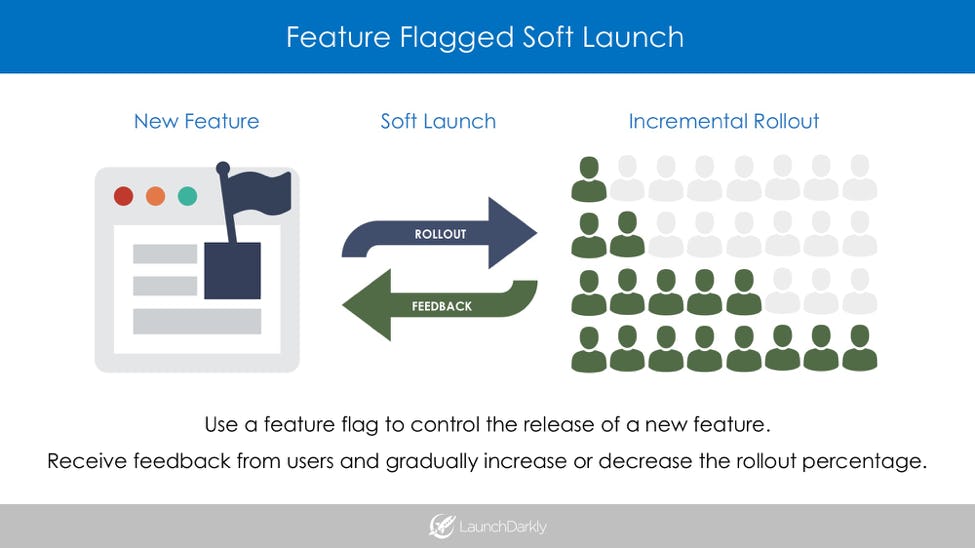 Feature Flagged Soft Launch

New Feature

Soft Launch

Incremental Rollout

ROLLOUT

FEEDBACK

Use a feature flag to control the release of a new feature.

Receive feedback from users and gradually increase or decrease the rollout percentage.

LaunchDarkly